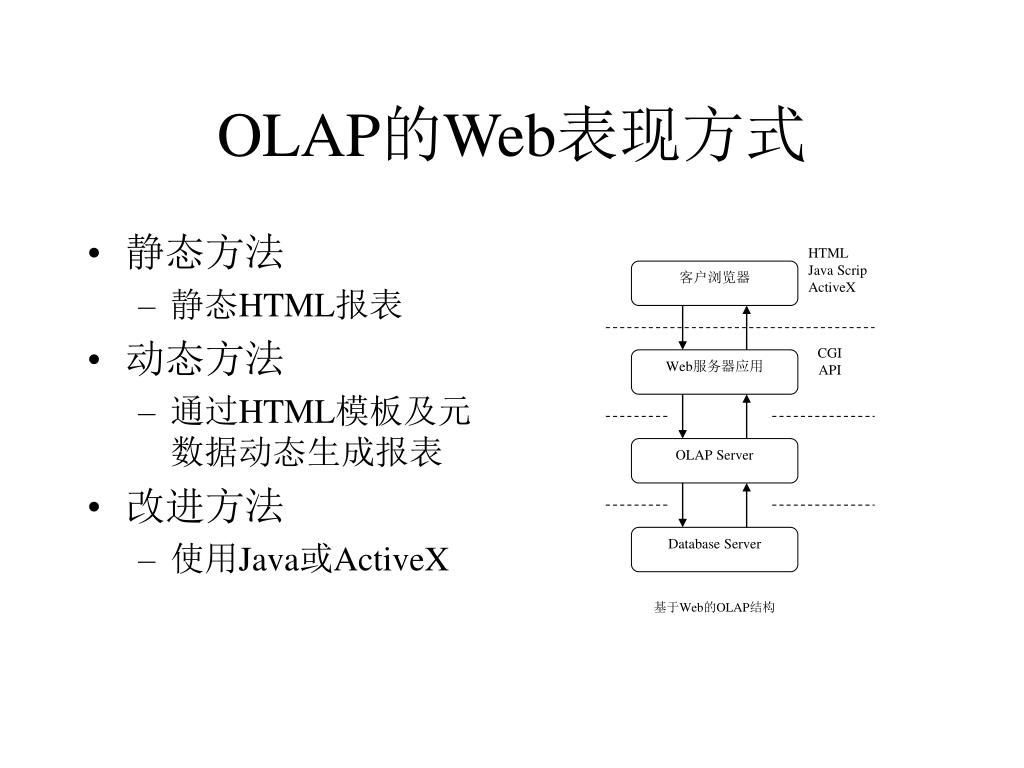 OLAP的Web表现方式

• 静态方法
 – 静态HTML报表
• 动态方法
 – 通过HTML模板及元数据动态生成报表
• 改进方法
 – 使用Java或ActiveX

客户浏览器

HTML
Java Scrip
ActiveX

Web服务器应用

CGI
API

OLAP Server

Database Server

基于Web的OLAP结构